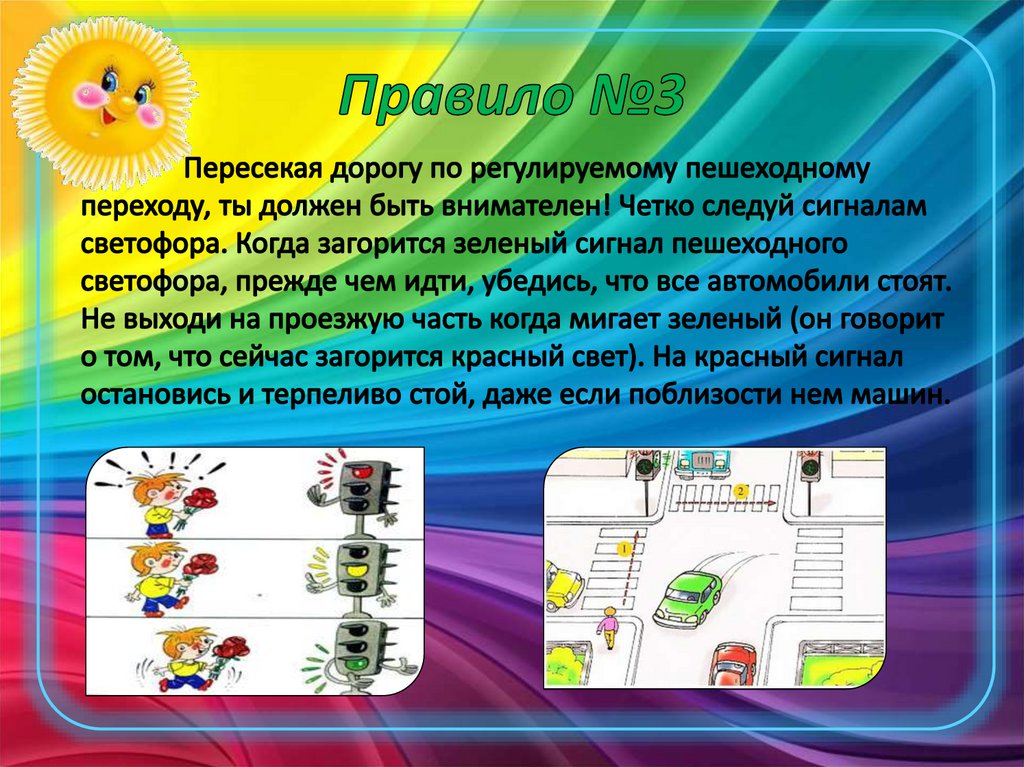 Правило №3

Пересекая дорогу по регулируемому пешеходному переходу, ты должен быть внимателен! Четко следуй сигналам светофора. Когда загорится зеленый сигнал пешеходного светофора, прежде чем идти, убедись, что все автомобили стоят. Не выходи на проезжую часть когда мигает зеленый (он говорит о том, что сейчас загорится красный свет). На красный сигнал остановись и терпеливо стой, даже если поблизости нем машин.

1

2